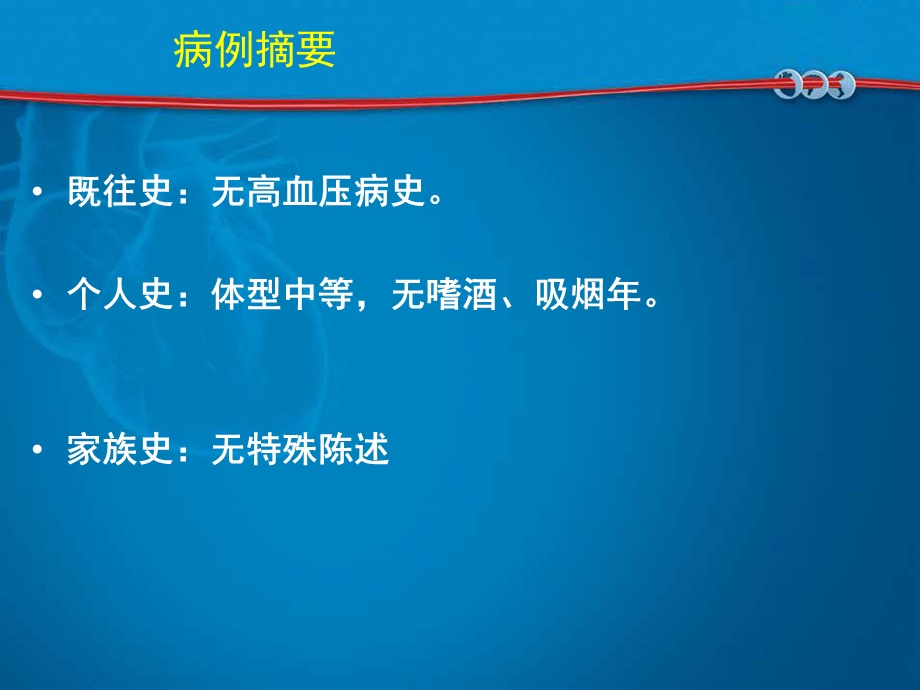 病例摘要

• 既往史：无高血压病史。

• 个人史：体型中等，无嗜酒、吸烟年。

• 家族史：无特殊陈述